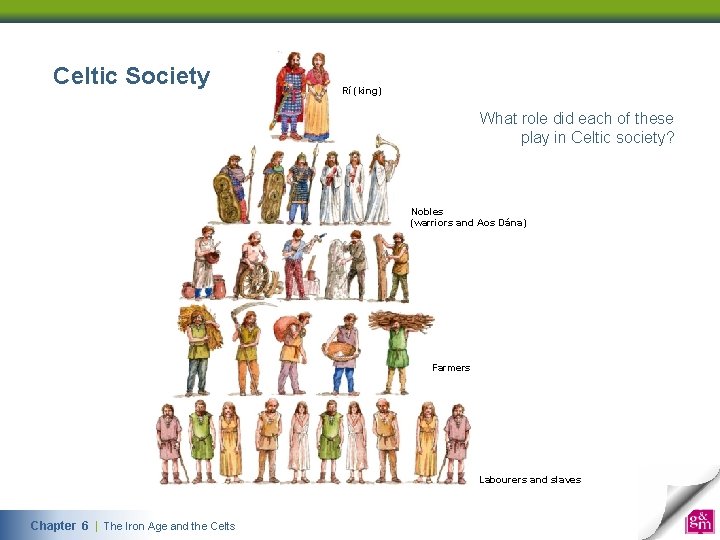 Celtic Society

Rí (king)

What role did each of these play in Celtic society?

Nobles
(warriors and Aos Dána)

Farmers

Labourers and slaves

Chapter 6 | The Iron Age and the Celts

g&m